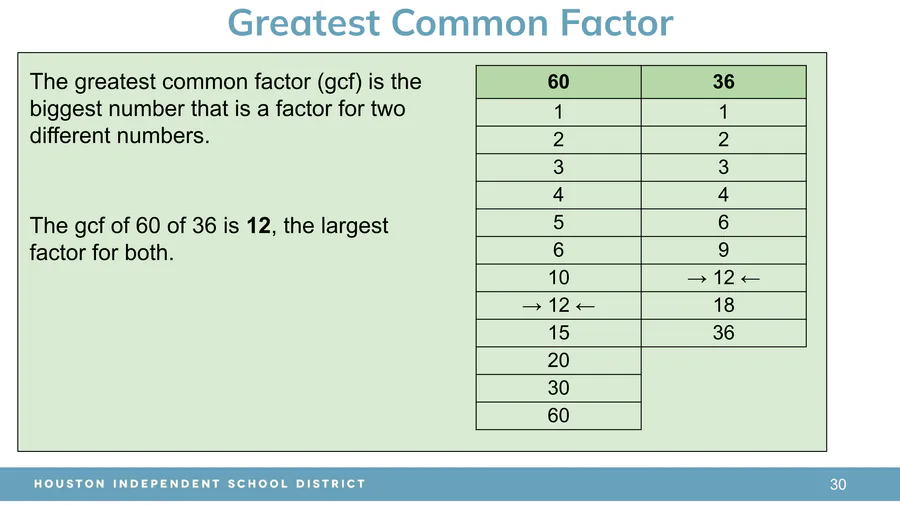 Greatest Common Factor

The greatest common factor (gcf) is the biggest number that is a factor for two different numbers.

The gcf of 60 of 36 is **12**, the largest factor for both.

| 60 | 36 |
|---|---|
| 1 | 1 |
| 2 | 2 |
| 3 | 3 |
| 4 | 4 |
| 5 | 6 |
| 6 | 9 |
| 10 | → 12 ← |
| → 12 ← | 18 |
| 15 | 36 |
| 20 | |
| 30 | |
| 60 | |

HOUSTON INDEPENDENT SCHOOL DISTRICT

30